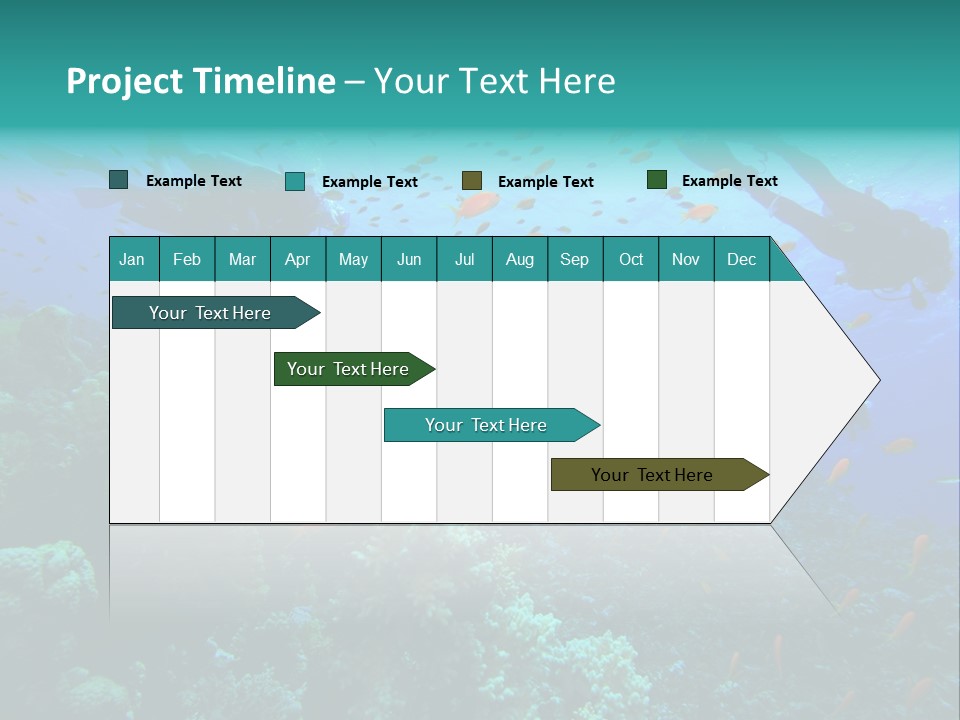 Project Timeline – Your Text Here

Example Text Example Text Example Text Example Text

| Jan | Feb | Mar | Apr | May | Jun | Jul | Aug | Sep | Oct | Nov | Dec |
|---|---|---|---|---|---|---|---|---|---|---|---|

Your Text Here

Your Text Here

Your Text Here

Your Text Here